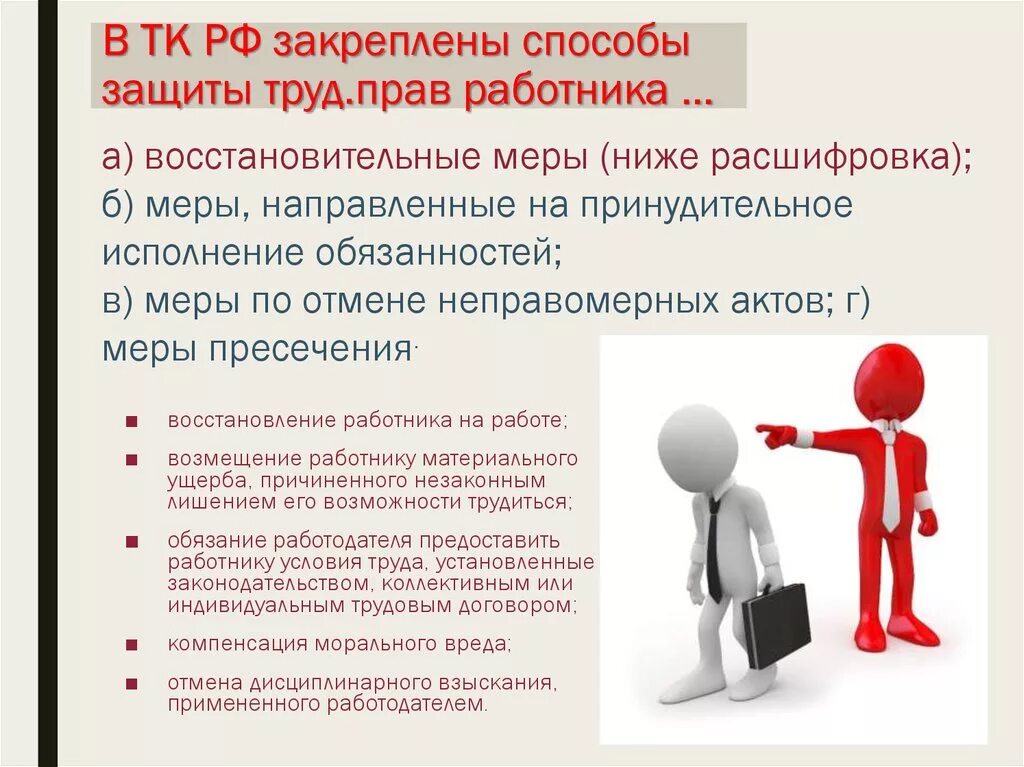 В ТК РФ закреплены способы защиты труд.прав работника ...

а) восстановительные меры (ниже расшифровка);
б) меры, направленные на принудительное исполнение обязанностей;
в) меры по отмене неправомерных актов; г) меры пресечения.

- восстановление работника на работе;
- возмещение работнику материального ущерба, причиненного незаконным лишением его возможности трудиться;
- обязание работодателя предоставить работнику условия труда, установленные законодательством, коллективным или индивидуальным трудовым договором;
- компенсация морального вреда;
- отмена дисциплинарного взыскания, примененного работодателем.